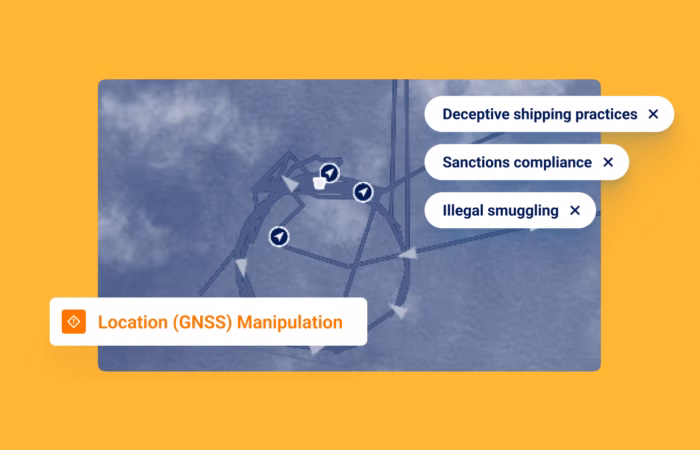 Deceptive shipping practices ×

Sanctions compliance ×

Illegal smuggling ×

Location (GNSS) Manipulation